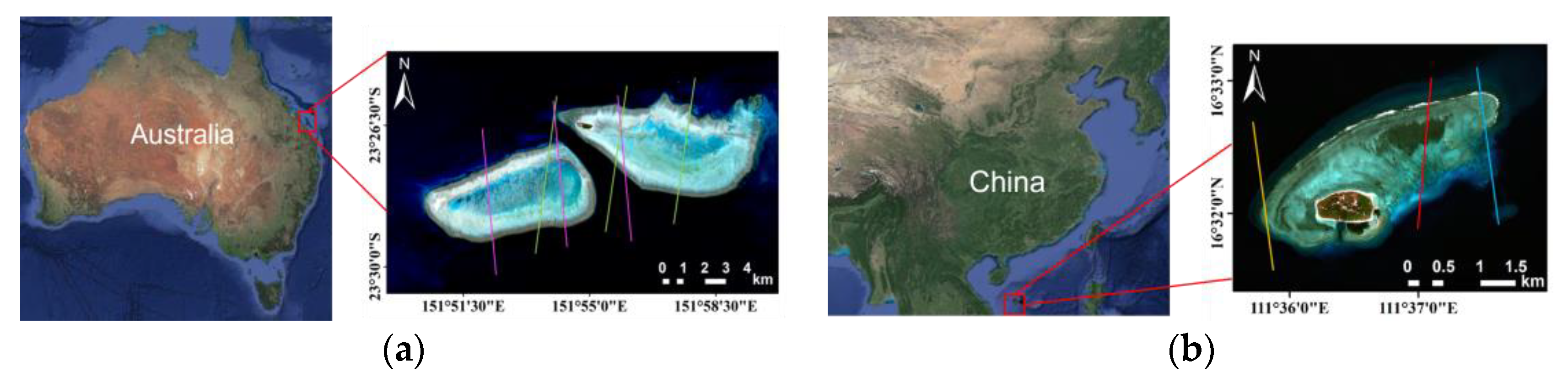 Australia

N

23°26'30"S

23°30'0"S

0 1 2 3 4 km

151°51'30"E 151°55'0"E 151°58'30"E

(a)

China

N

16°33'0"N

16°32'0"N

0 0.5 1 1.5 km

111°36'0"E 111°37'0"E

(b)